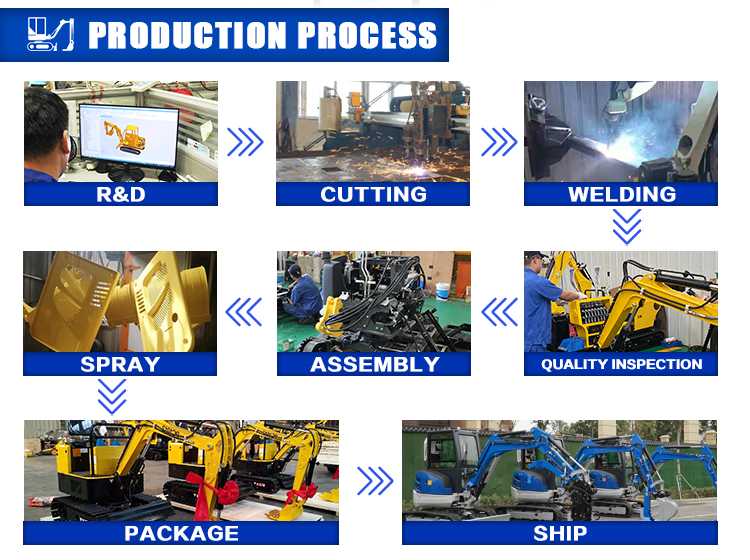 PRODUCTION PROCESS

R&D

CUTTING

WELDING

QUALITY INSPECTION

ASSEMBLY

SPRAY

PACKAGE

SHIP